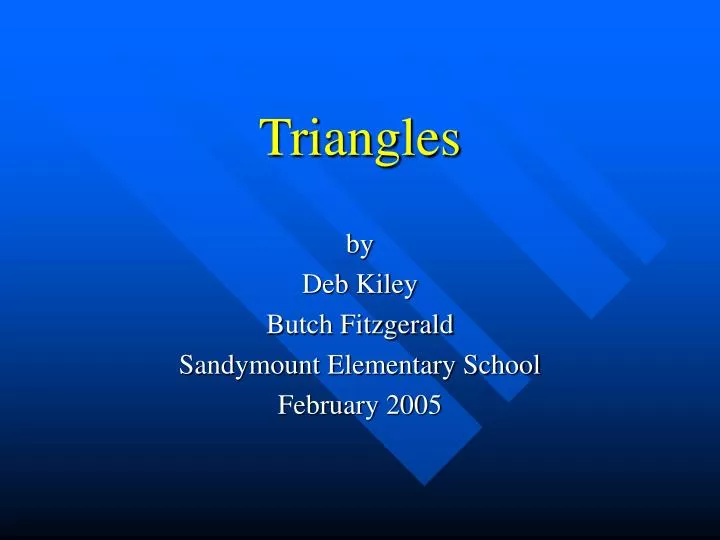 Triangles

by
Deb Kiley
Butch Fitzgerald
Sandymount Elementary School
February 2005